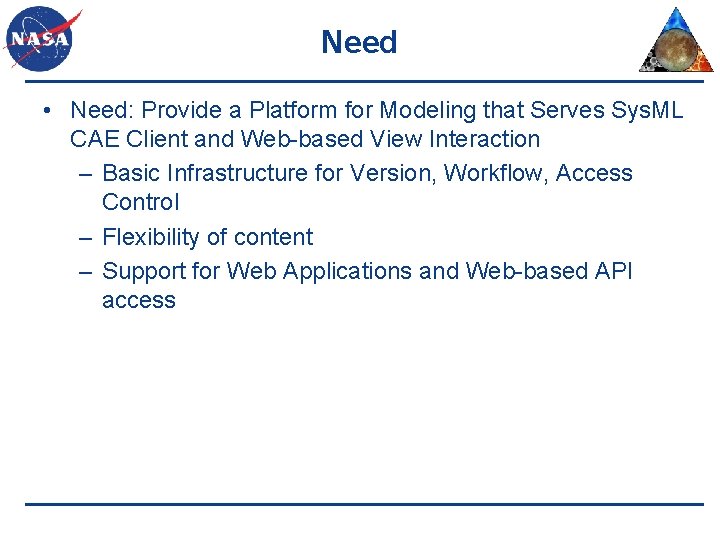 NASA

Need

• Need: Provide a Platform for Modeling that Serves SysML CAE Client and Web-based View Interaction
– Basic Infrastructure for Version, Workflow, Access Control
– Flexibility of content
– Support for Web Applications and Web-based API access